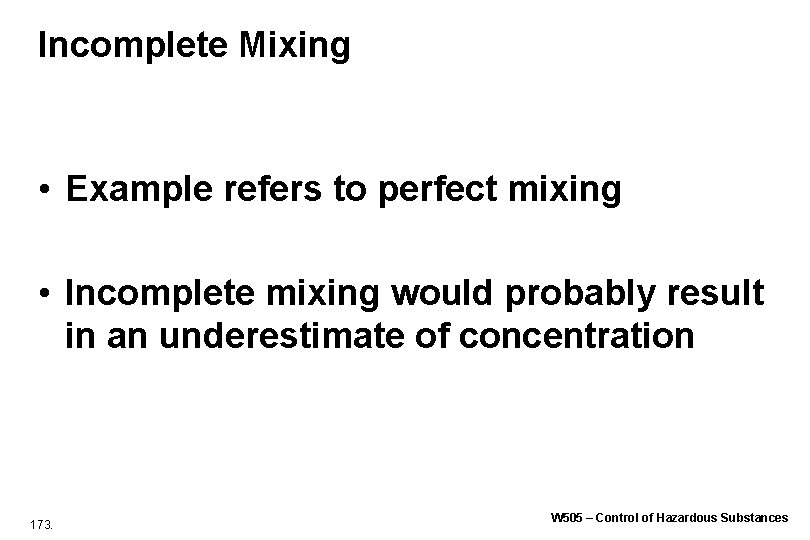 Incomplete Mixing

• Example refers to perfect mixing

• Incomplete mixing would probably result in an underestimate of concentration

173.

W505 – Control of Hazardous Substances